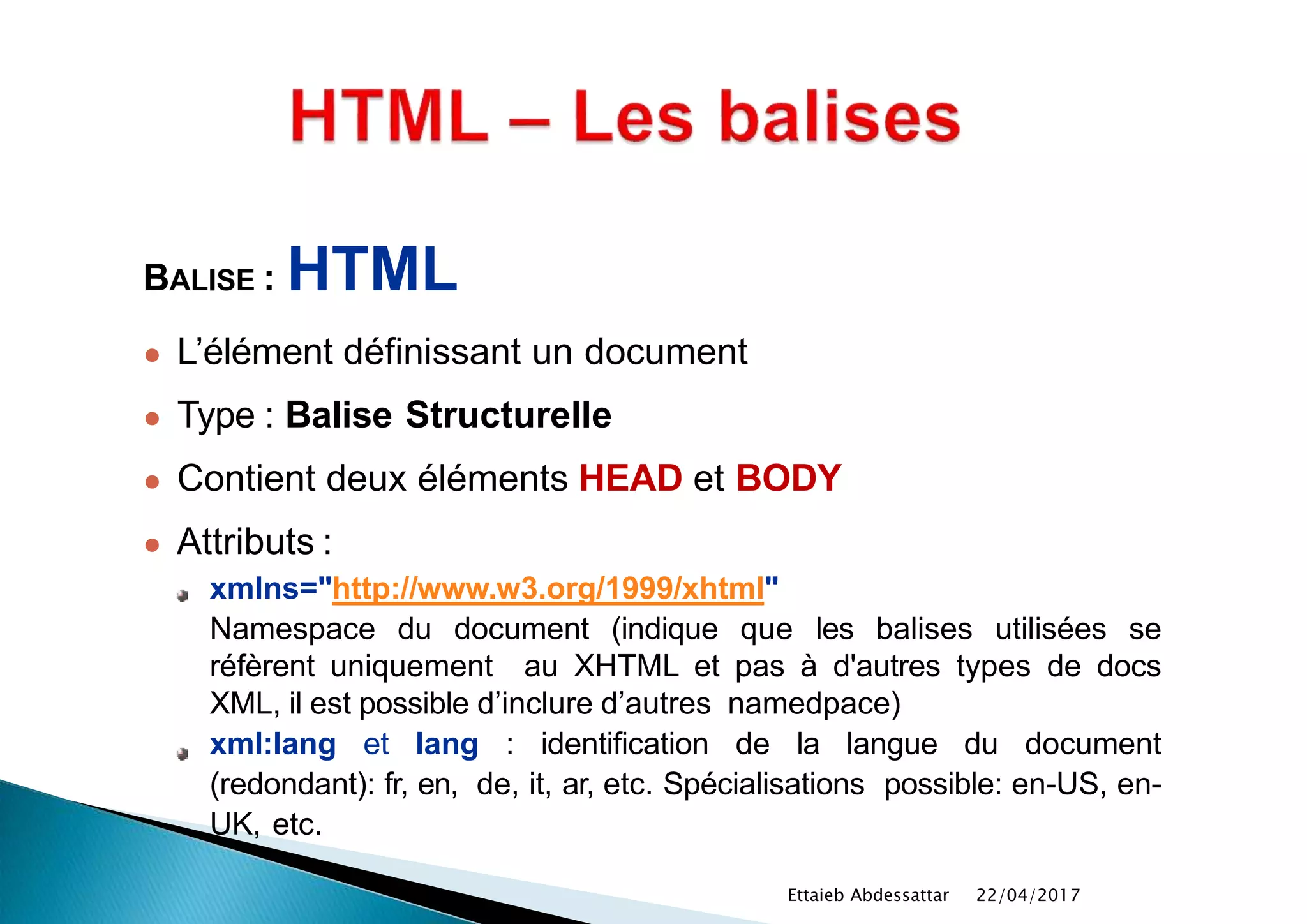 HTML – Les balises

BALISE : HTML

- L’élément définissant un document
- Type : Balise Structurelle
- Contient deux éléments HEAD et BODY
- Attributs :
  - xmlns="http://www.w3.org/1999/xhtml" Namespace du document (indique que les balises utilisées se réfèrent uniquement au XHTML et pas à d'autres types de docs XML, il est possible d’inclure d’autres namedpace)
  - xml:lang et lang : identification de la langue du document (redondant): fr, en, de, it, ar, etc. Spécialisations possible: en-US, en-UK, etc.

Ettaieb Abdessattar 22/04/2017